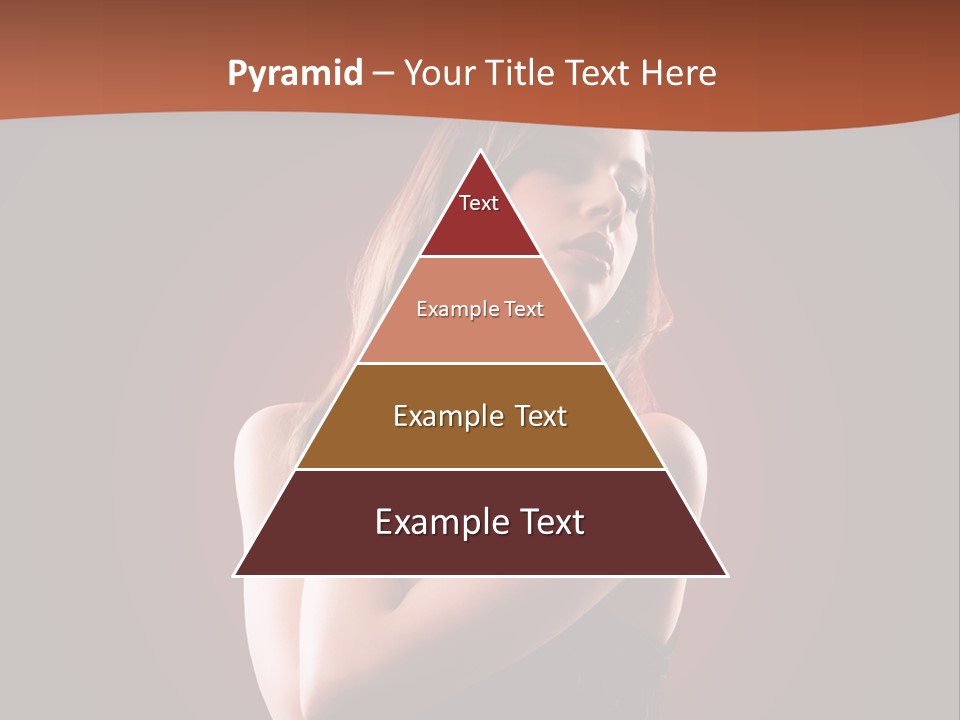 Pyramid – Your Title Text Here

Text

Example Text

Example Text

Example Text